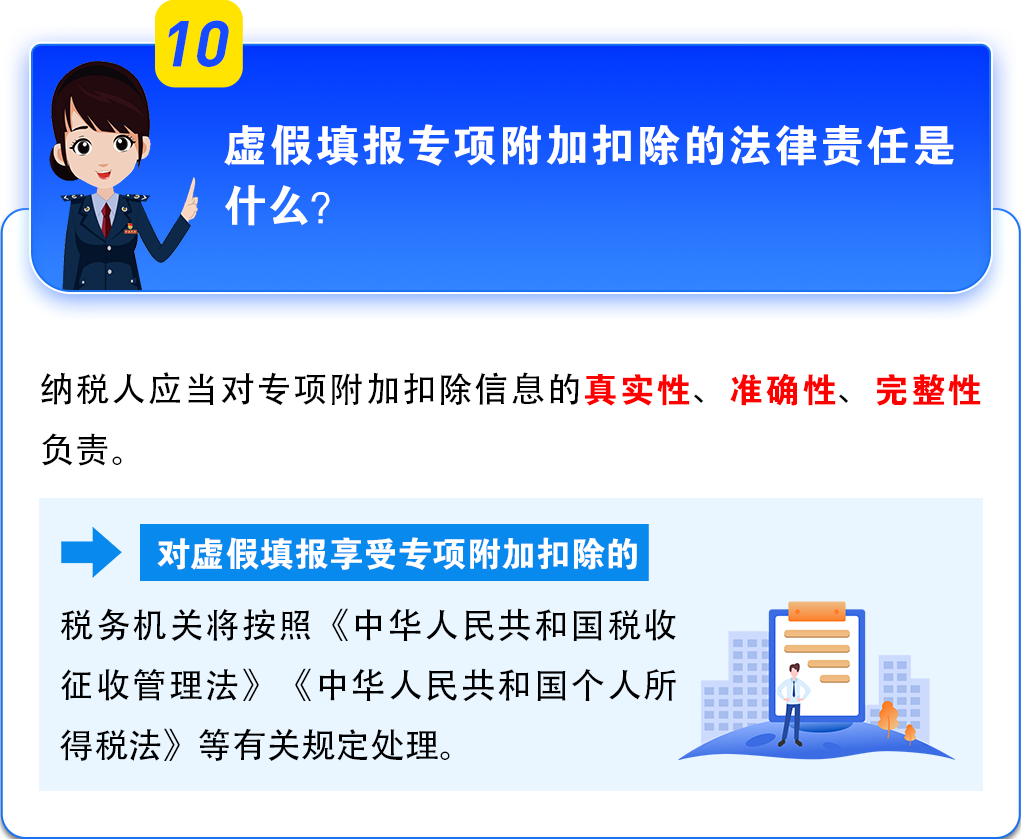 10

虚假填报专项附加扣除的法律责任是什么？

纳税人应当对专项附加扣除信息的真实性、准确性、完整性负责。

对虚假填报享受专项附加扣除的

税务机关将按照《中华人民共和国税收征收管理法》《中华人民共和国个人所得税法》等有关规定处理。